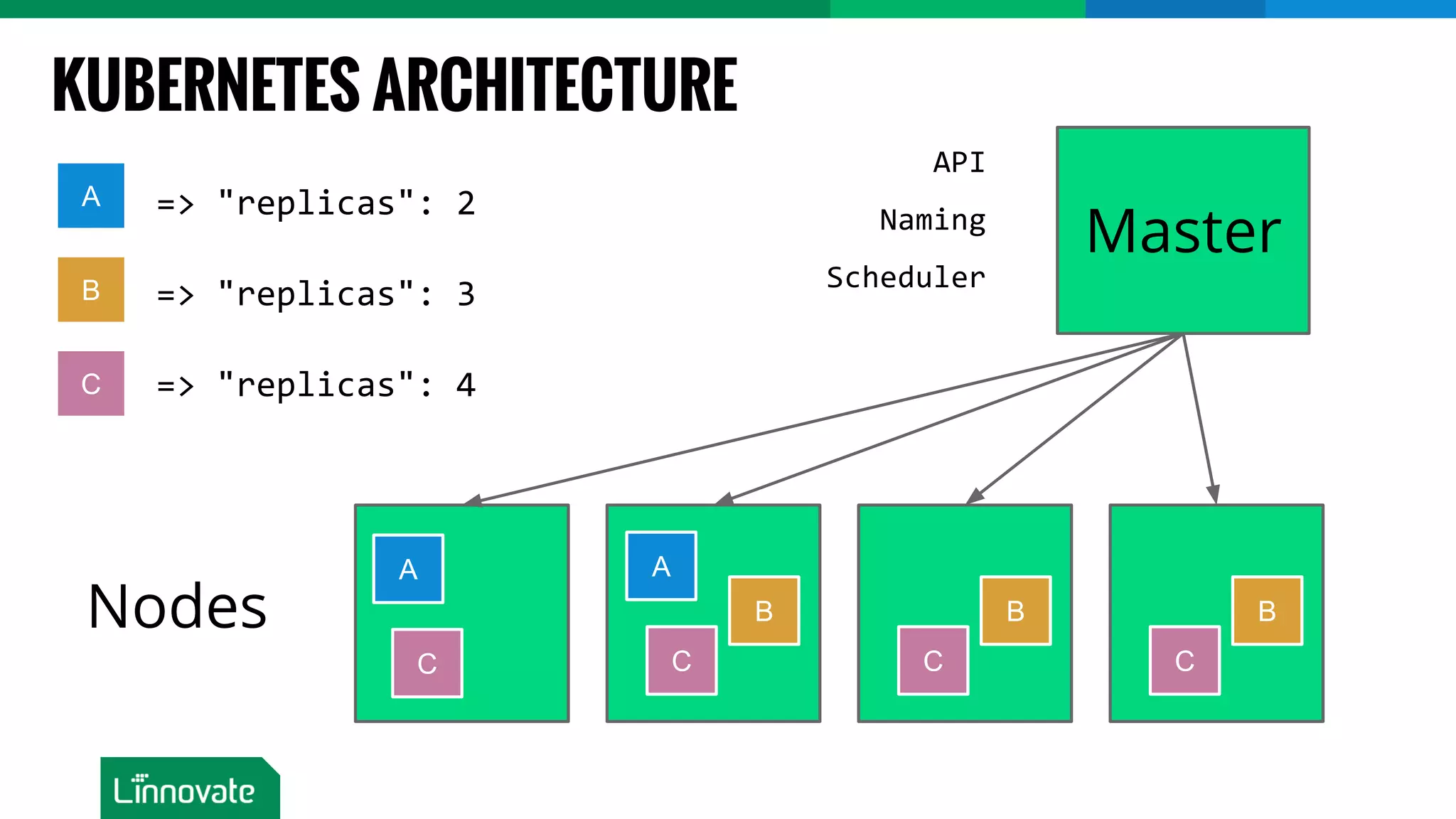 KUBERNETES ARCHITECTURE

A => "replicas": 2

B => "replicas": 3

C => "replicas": 4

API
Naming
Scheduler

Master

Nodes

A
C

A
B
C

B
C

B
C

Linnovate